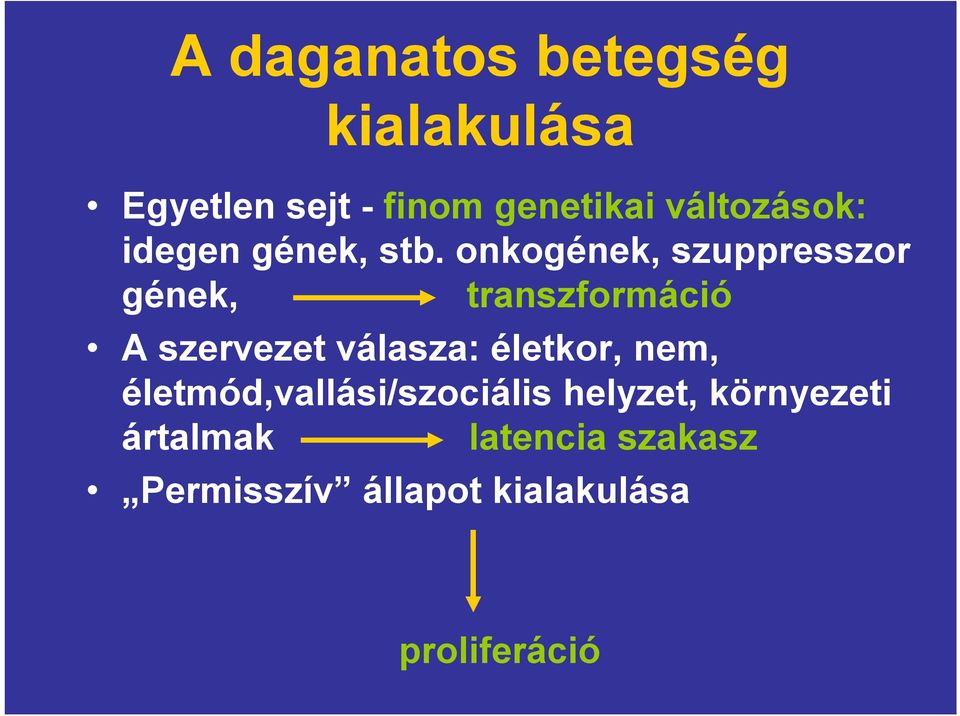 A daganatos betegség kialakulása

• Egyetlen sejt - finom genetikai változások: idegen gének, stb. onkogének, szuppresszor gének, transzformáció

• A szervezet válasza: életkor, nem, életmód,vallási/szociális helyzet, környezeti ártalmak latencia szakasz

• „Permisszív” állapot kialakulása

proliferáció